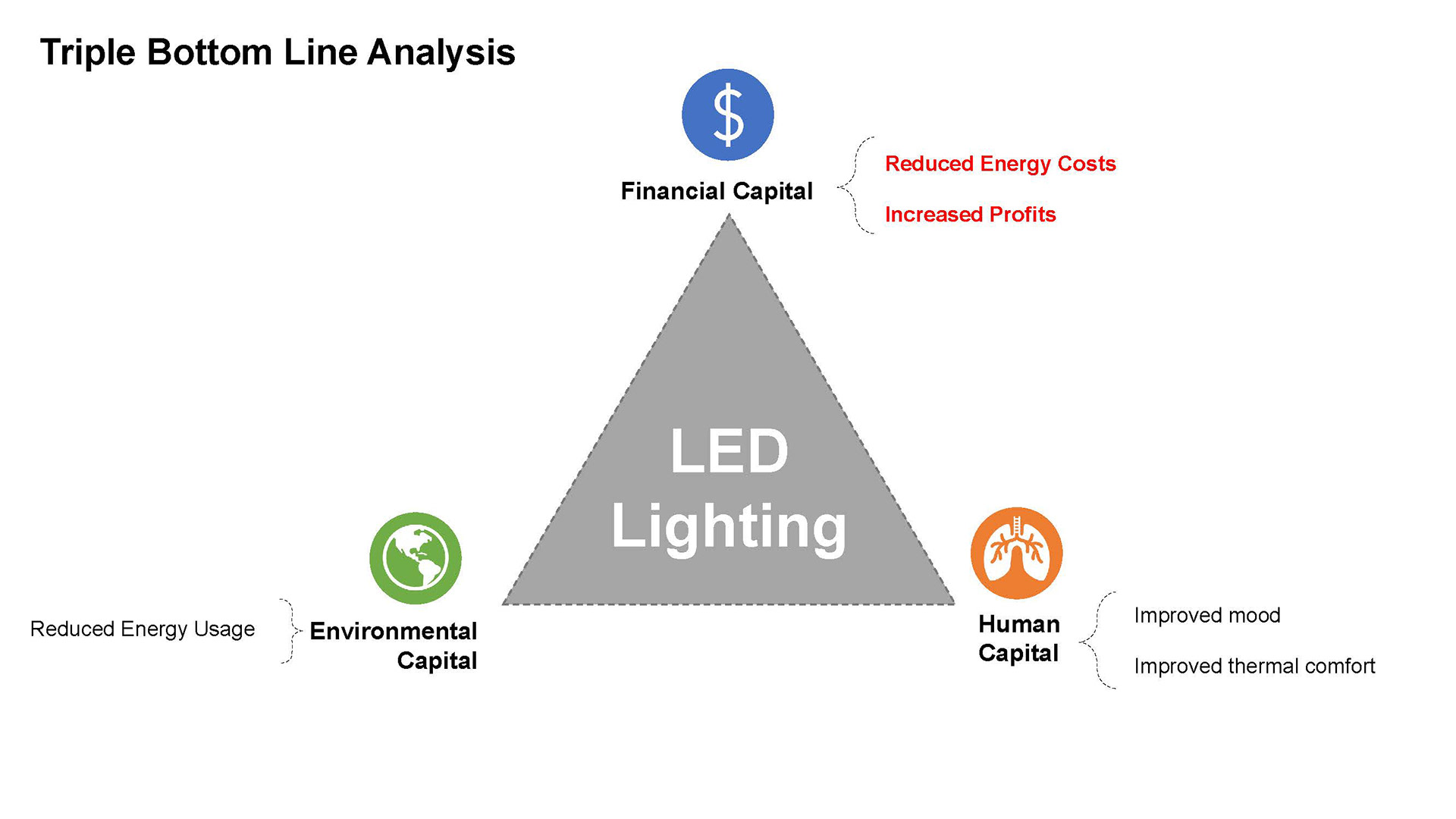 Triple Bottom Line Analysis

$

Financial Capital

Reduced Energy Costs

Increased Profits

LED Lighting

Reduced Energy Usage

Environmental Capital

Human Capital

Improved mood

Improved thermal comfort